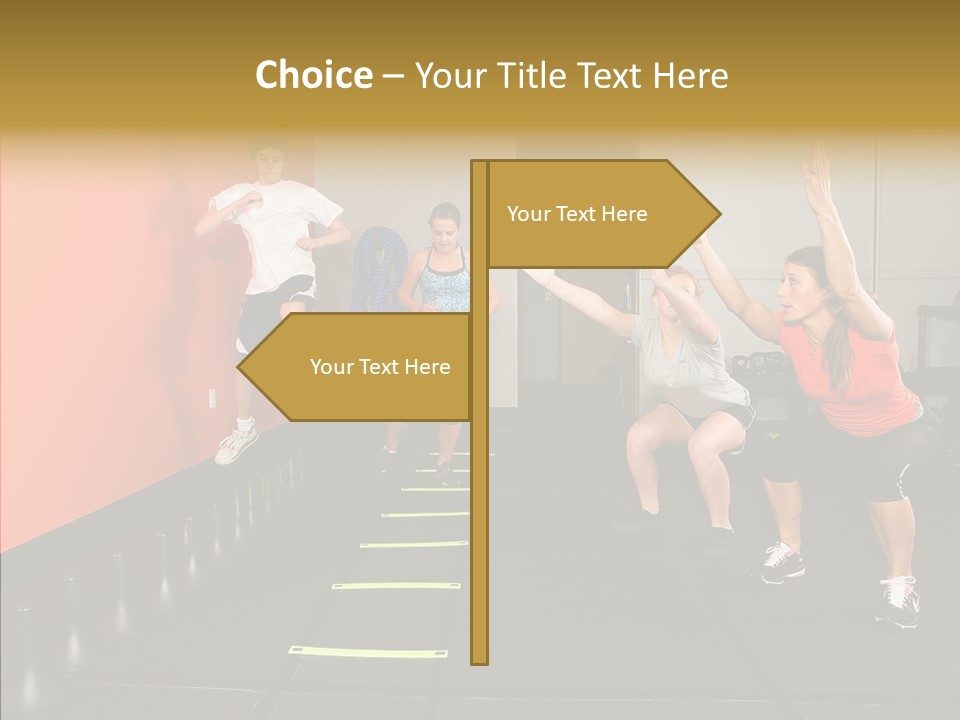 Choice – Your Title Text Here

Your Text Here

Your Text Here